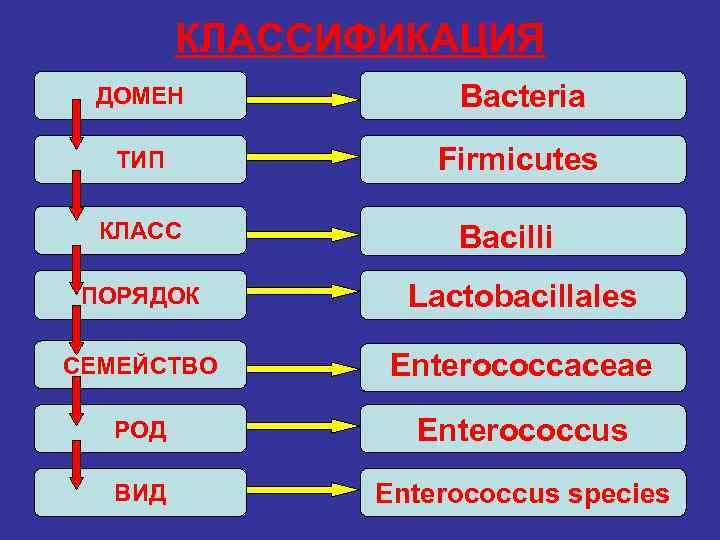 КЛАССИФИКАЦИЯ

ДОМЕН
Bacteria

ТИП
Firmicutes

КЛАСС
Bacilli

ПОРЯДОК
Lactobacillales

СЕМЕЙСТВО
Enterococcaceae

РОД
Enterococcus

ВИД
Enterococcus species